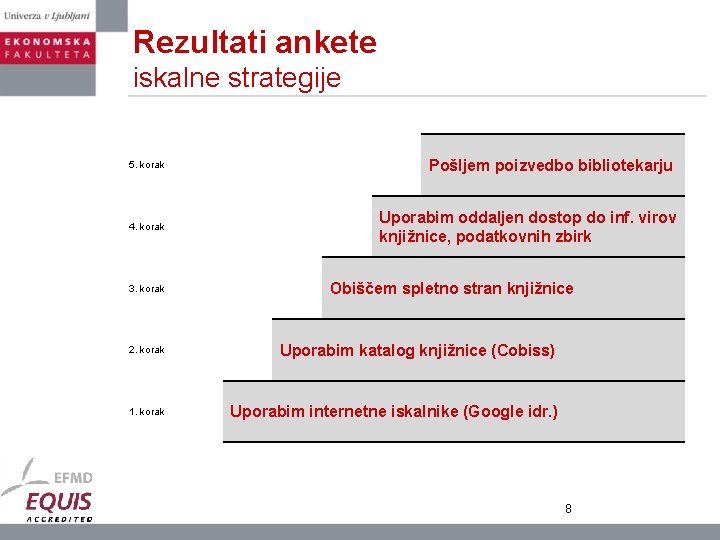 Univerza v Ljubljani
EKONOMSKA FAKULTETA

Rezultati ankete
iskalne strategije

5. korak
Pošljem poizvedbo bibliotekarju

4. korak
Uporabim oddaljen dostop do inf. virov knjižnice, podatkovnih zbirk

3. korak
Obiščem spletno stran knjižnice

2. korak
Uporabim katalog knjižnice (Cobiss)

1. korak
Uporabim internetne iskalnike (Google idr.)

EFMD
EQUIS
ACCREDITED

8